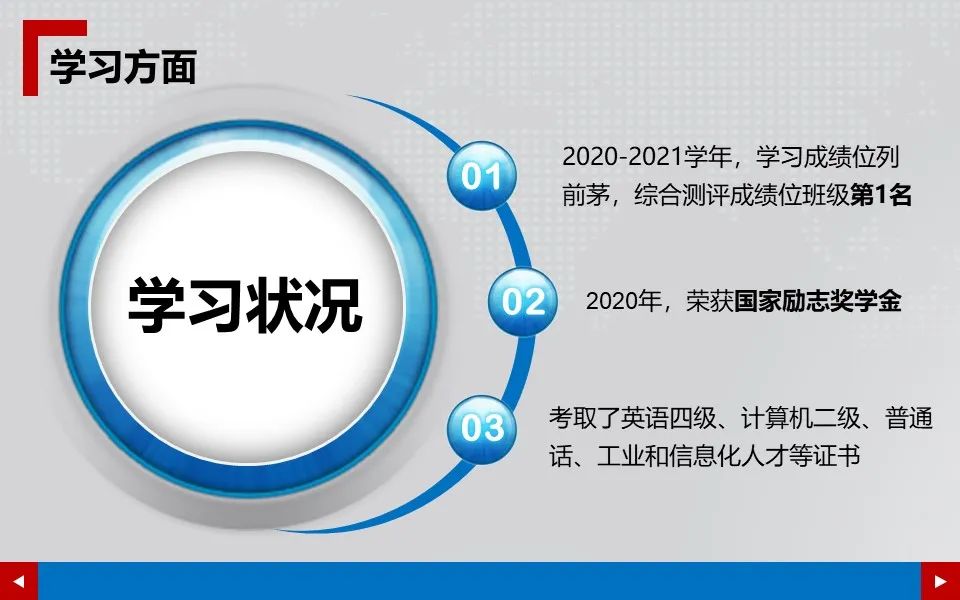 学习方面

学习状况

01
2020-2021学年，学习成绩位列前茅，综合测评成绩位班级第1名

02
2020年，荣获国家励志奖学金

03
考取了英语四级、计算机二级、普通话、工业和信息化人才等证书